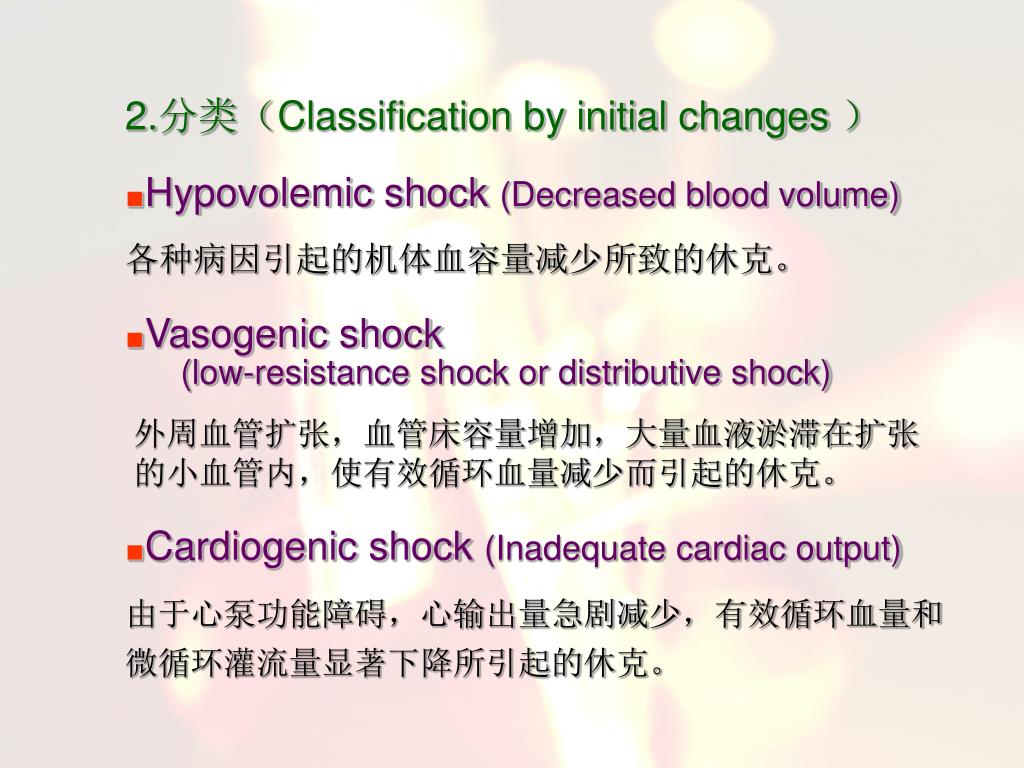 2.分类（Classification by initial changes ）

■Hypovolemic shock (Decreased blood volume)

各种病因引起的机体血容量减少所致的休克。

■Vasogenic shock
(low-resistance shock or distributive shock)

外周血管扩张，血管床容量增加，大量血液淤滞在扩张的小血管内，使有效循环血量减少而引起的休克。

■Cardiogenic shock (Inadequate cardiac output)

由于心泵功能障碍，心输出量急剧减少，有效循环血量和微循环灌流量显著下降所引起的休克。